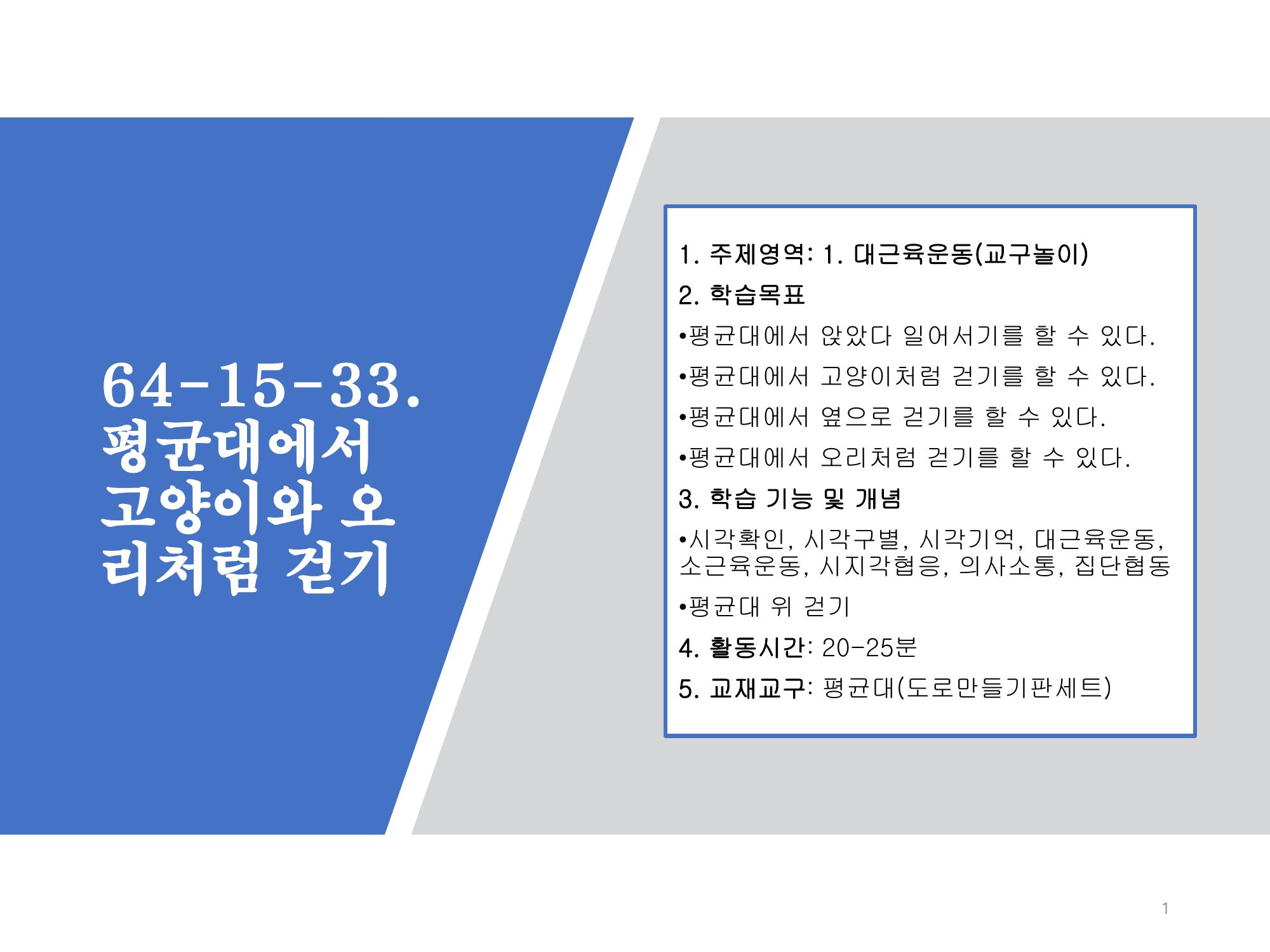 64-15-33. 평균대에서 고양이와 오리처럼 걷기

1. 주제영역: 1. 대근육운동(교구놀이)

2. 학습목표

•평균대에서 앉았다 일어서기를 할 수 있다.

•평균대에서 고양이처럼 걷기를 할 수 있다.

•평균대에서 옆으로 걷기를 할 수 있다.

•평균대에서 오리처럼 걷기를 할 수 있다.

3. 학습 기능 및 개념

•시각확인, 시각구별, 시각기억, 대근육운동, 소근육운동, 시지각협응, 의사소통, 집단협동

•평균대 위 걷기

4. 활동시간: 20-25분

5. 교재교구: 평균대(도로만들기판세트)

1